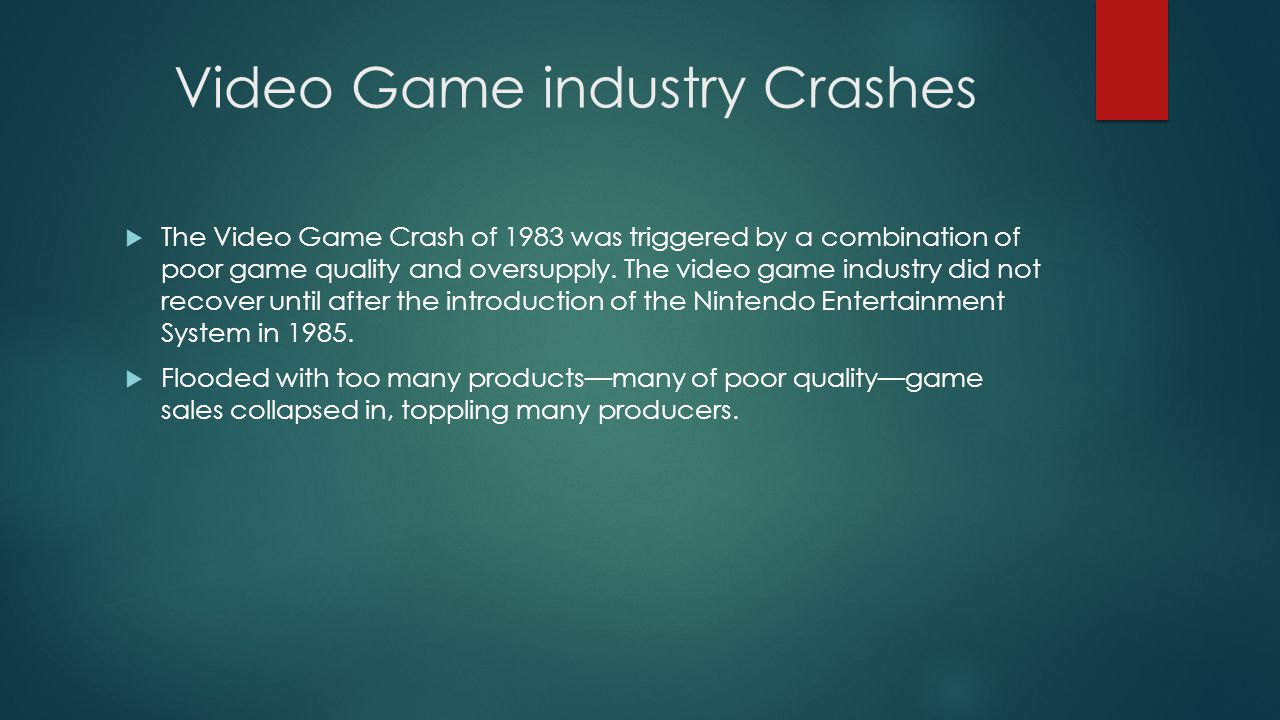 Video Game industry Crashes

The Video Game Crash of 1983 was triggered by a combination of poor game quality and oversupply. The video game industry did not recover until after the introduction of the Nintendo Entertainment System in 1985.

Flooded with too many products—many of poor quality—game sales collapsed in, toppling many producers.